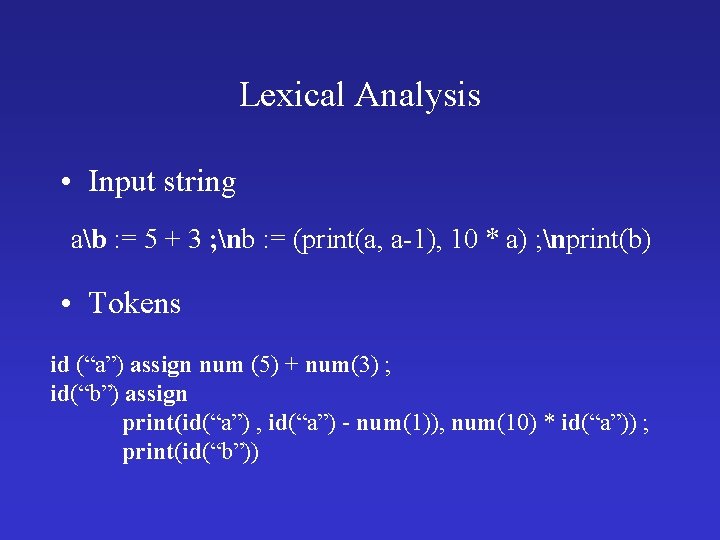 Lexical Analysis

• Input string

a\b := 5 + 3 ;\nb := (print(a, a-1), 10 * a) ;\nprint(b)

• Tokens

id (“a”) assign num (5) + num(3) ;
id(“b”) assign
print(id(“a”) , id(“a”) - num(1)), num(10) * id(“a”)) ;
print(id(“b”))